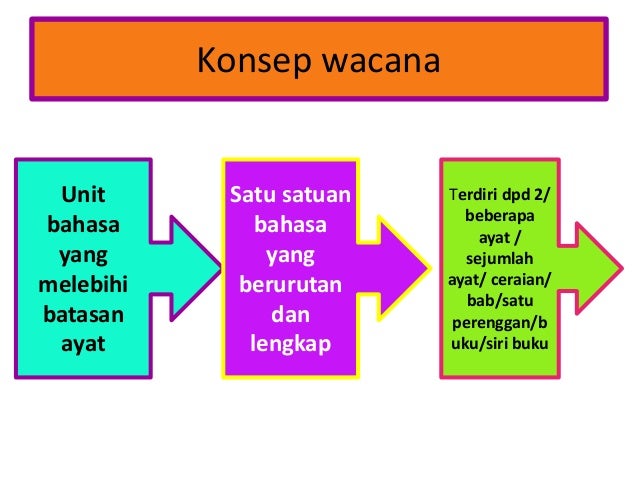 Konsep wacana

Unit bahasa yang melebihi batasan ayat

Satu satuan bahasa yang berurutan dan lengkap

Terdiri dpd 2/ beberapa ayat / sejumlah ayat/ ceraian/ bab/satu perenggan/b uku/siri buku